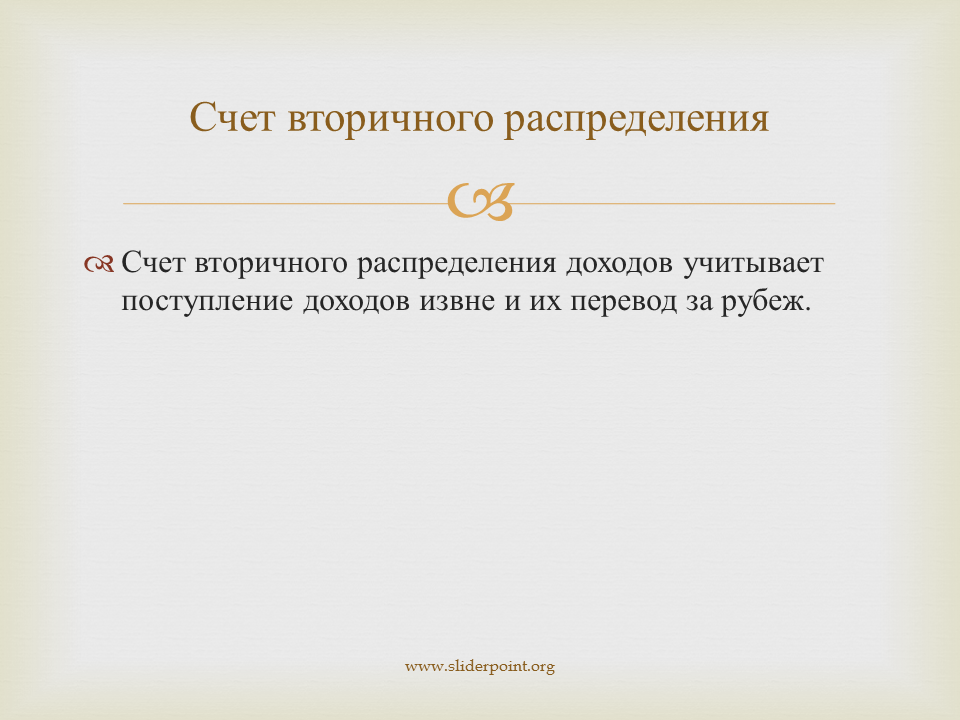 Счет вторичного распределения

Счет вторичного распределения доходов учитывает поступление доходов извне и их перевод за рубеж.

www.sliderpoint.org